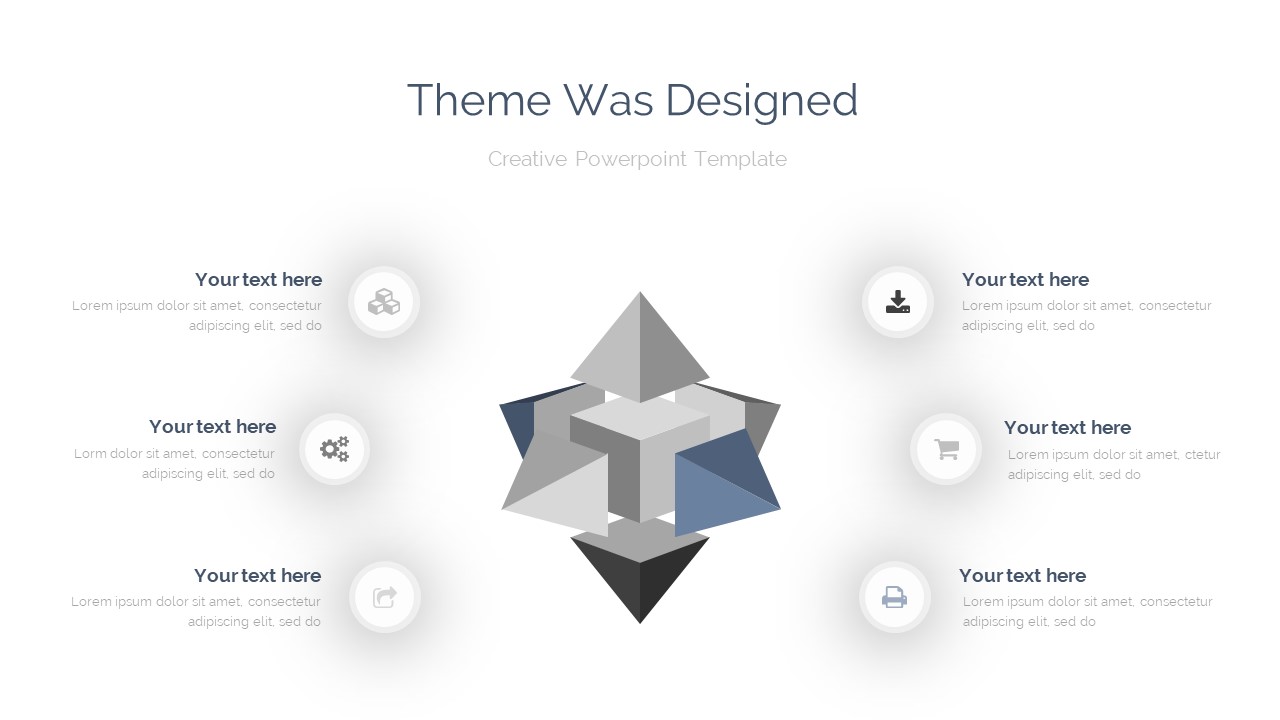 Theme Was Designed

Creative Powerpoint Template

Your text here
Lorem ipsum dolor sit amet, consectetur adipiscing elit, sed do

Your text here
Lorm dolor sit amet, consectetur adipiscing elit, sed do

Your text here
Lorem ipsum dolor sit amet, consectetur adipiscing elit, sed do

Your text here
Lorem ipsum dolor sit amet, consectetur adipiscing elit, sed do

Your text here
Lorem ipsum dolor sit amet, ctetur adipiscing elit, sed do

Your text here
Lorem ipsum dolor sit amet, consectetur adipiscing elit, sed do